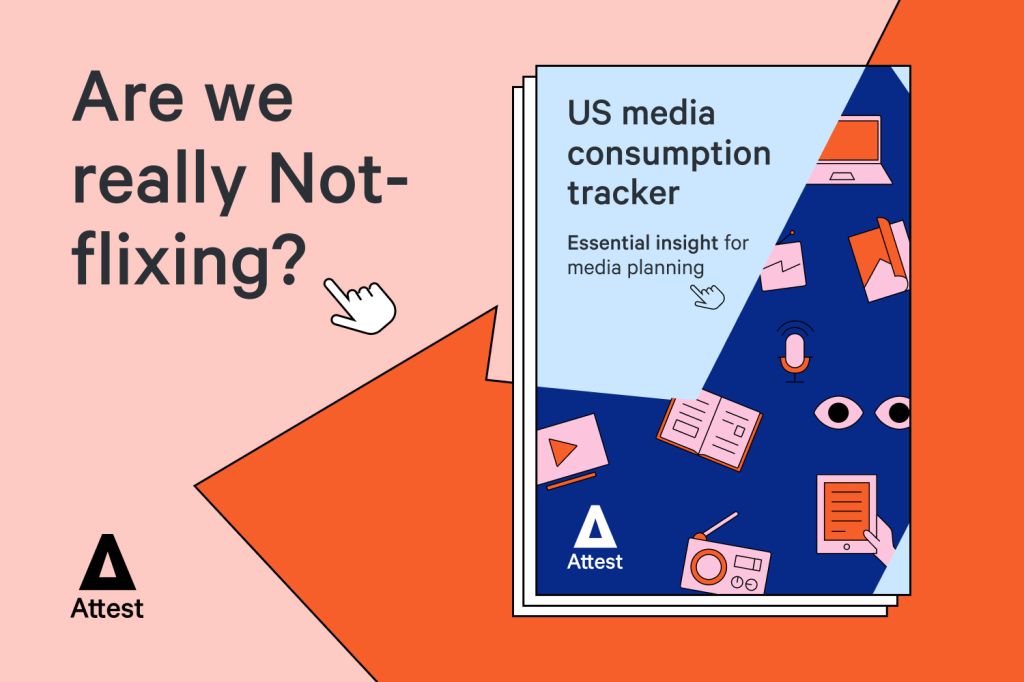 Are we really Not-flixing?

Attest

US media consumption tracker

Essential insight for media planning

Attest